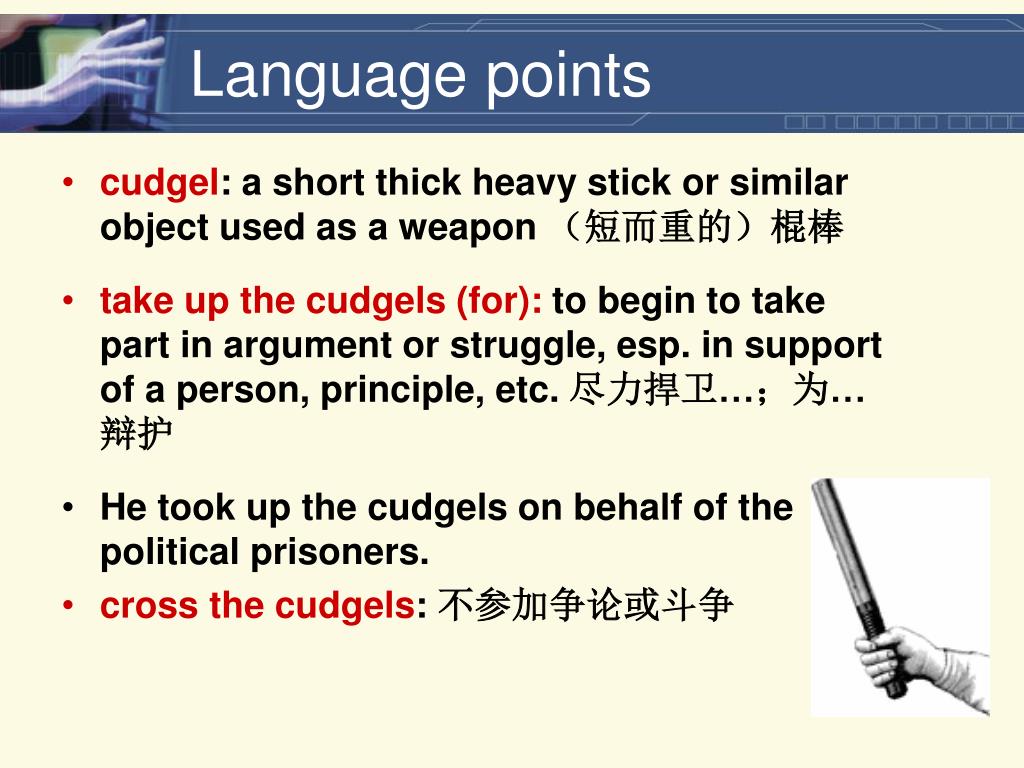 Language points

• cudgel: a short thick heavy stick or similar object used as a weapon （短而重的）棍棒

• take up the cudgels (for): to begin to take part in argument or struggle, esp. in support of a person, principle, etc. 尽力捍卫…；为…辩护

• He took up the cudgels on behalf of the political prisoners.

• cross the cudgels: 不参加争论或斗争